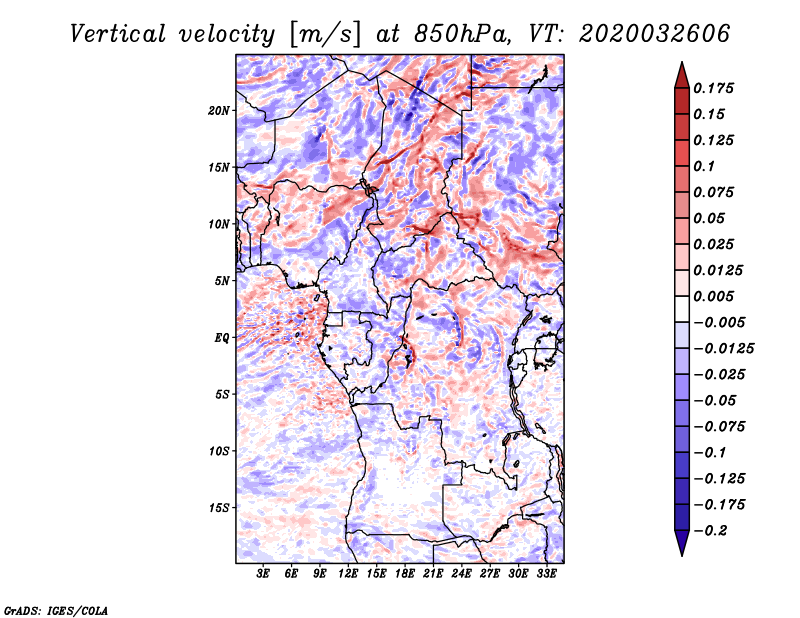 Vertical velocity [m/s] at 850hPa, VT: 2020032606

20N
15N
10N
5N
EQ
5S
10S
15S

3E 6E 9E 12E 15E 18E 21E 24E 27E 30E 33E

0.175
0.15
0.125
0.1
0.075
0.05
0.025
0.0125
0.005
−0.005
−0.0125
−0.025
−0.05
−0.075
−0.1
−0.125
−0.175
−0.2

GrADS: IGES/COLA